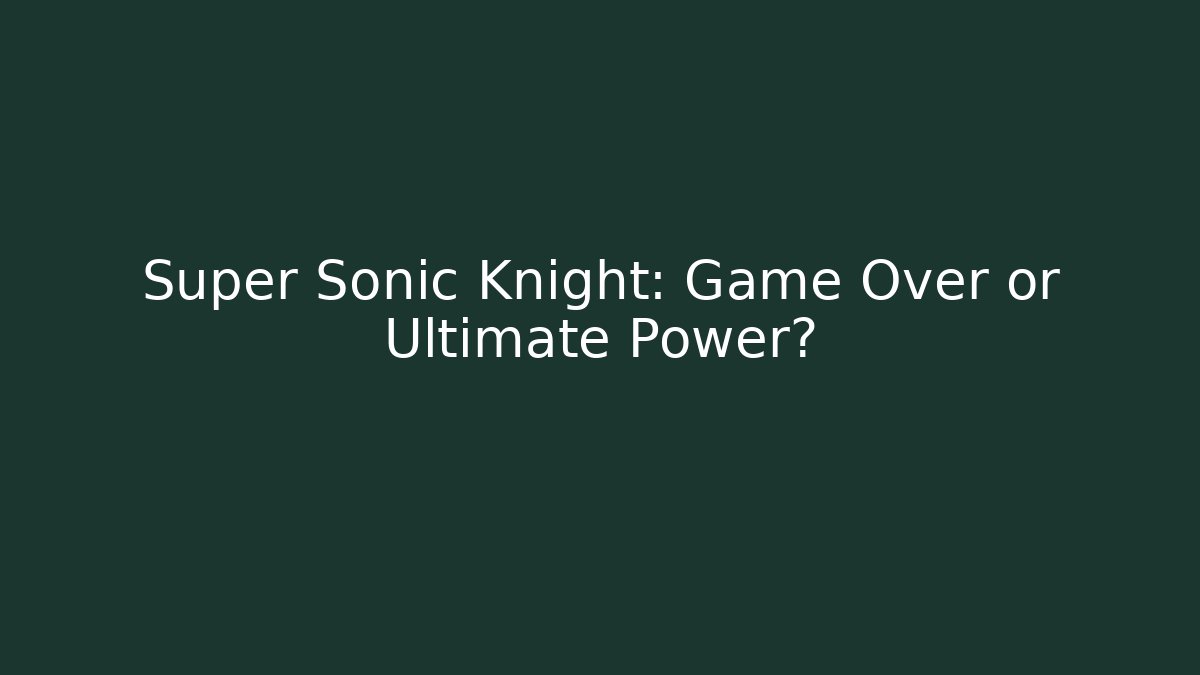 Super Sonic Knight: Game Over or Ultimate Power?